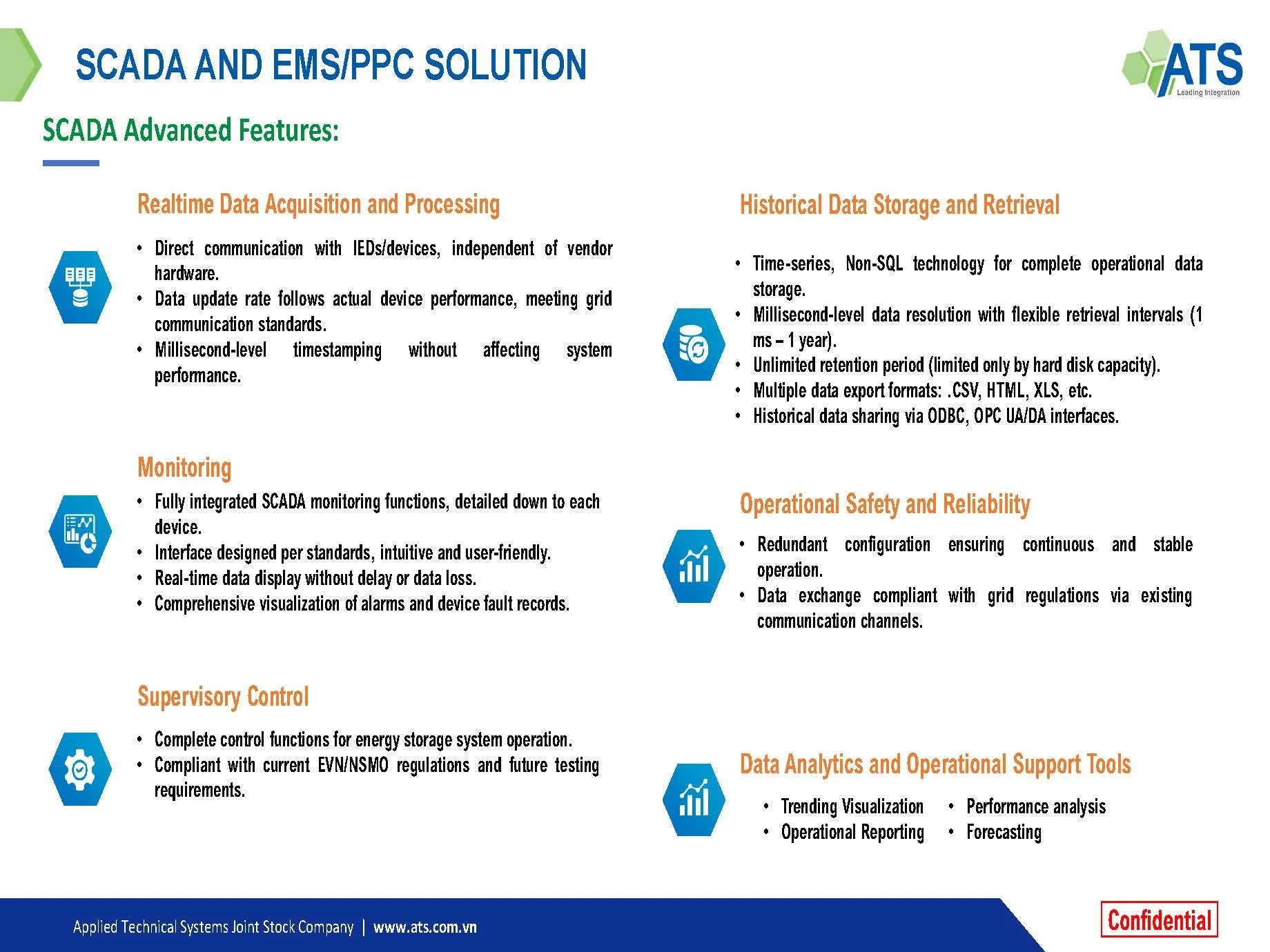 SCADA AND EMS/PPC SOLUTION

ATS
Leading Integration

SCADA Advanced Features:

Realtime Data Acquisition and Processing

• Direct communication with IEDs/devices, independent of vendor hardware.
• Data update rate follows actual device performance, meeting grid communication standards.
• Millisecond-level timestamping without affecting system performance.

Monitoring

• Fully integrated SCADA monitoring functions, detailed down to each device.
• Interface designed per standards, intuitive and user-friendly.
• Real-time data display without delay or data loss.
• Comprehensive visualization of alarms and device fault records.

Supervisory Control

• Complete control functions for energy storage system operation.
• Compliant with current EVN/NSMO regulations and future testing requirements.

Historical Data Storage and Retrieval

• Time-series, Non-SQL technology for complete operational data storage.
• Millisecond-level data resolution with flexible retrieval intervals (1 ms – 1 year).
• Unlimited retention period (limited only by hard disk capacity).
• Multiple data export formats: .CSV, HTML, XLS, etc.
• Historical data sharing via ODBC, OPC UA/DA interfaces.

Operational Safety and Reliability

• Redundant configuration ensuring continuous and stable operation.
• Data exchange compliant with grid regulations via existing communication channels.

Data Analytics and Operational Support Tools

• Trending Visualization
• Operational Reporting
• Performance analysis
• Forecasting

Applied Technical Systems Joint Stock Company | www.ats.com.vn

Confidential